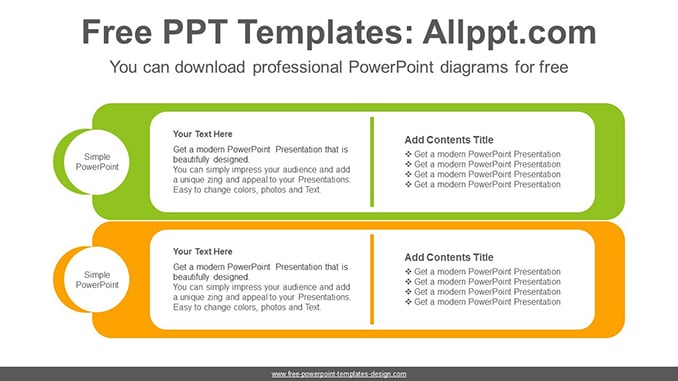 Free PPT Templates: Allppt.com

You can download professional PowerPoint diagrams for free

Simple PowerPoint

Your Text Here

Get a modern PowerPoint Presentation that is beautifully designed. You can simply impress your audience and add a unique zing and appeal to your Presentations. Easy to change colors, photos and Text.

Add Contents Title

❖ Get a modern PowerPoint Presentation
❖ Get a modern PowerPoint Presentation
❖ Get a modern PowerPoint Presentation
❖ Get a modern PowerPoint Presentation

Simple PowerPoint

Your Text Here

Get a modern PowerPoint Presentation that is beautifully designed. You can simply impress your audience and add a unique zing and appeal to your Presentations. Easy to change colors, photos and Text.

Add Contents Title

❖ Get a modern PowerPoint Presentation
❖ Get a modern PowerPoint Presentation
❖ Get a modern PowerPoint Presentation
❖ Get a modern PowerPoint Presentation

www.free-powerpoint-templates-design.com